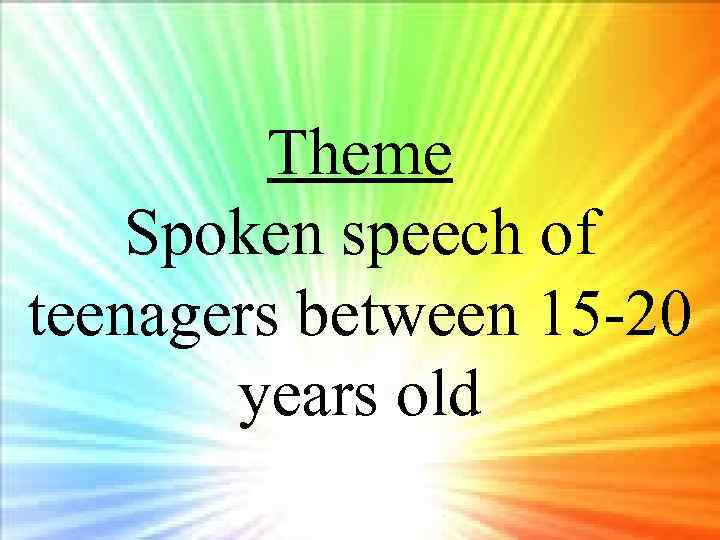 Theme
Spoken speech of teenagers between 15-20 years old